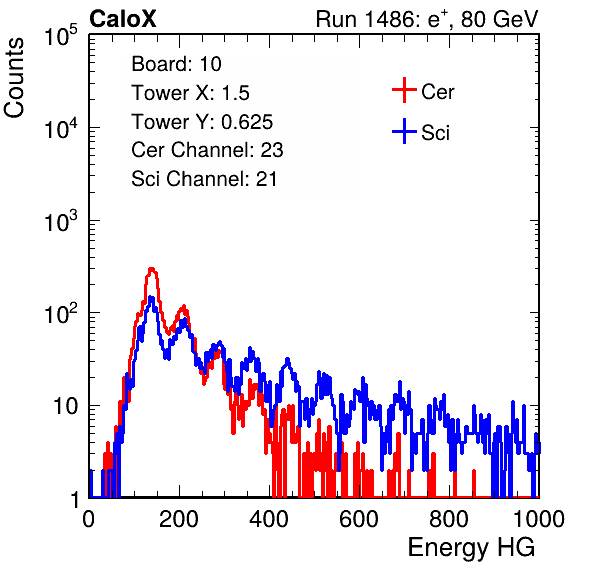 CaloX

Run 1486: $e^{+}$, 80 GeV

Counts

$10^5$

$10^4$

$10^3$

$10^2$

10

1

Board: 10
Tower X: 1.5
Tower Y: 0.625
Cer Channel: 23
Sci Channel: 21

Cer

Sci

0 200 400 600 800 1000

Energy HG